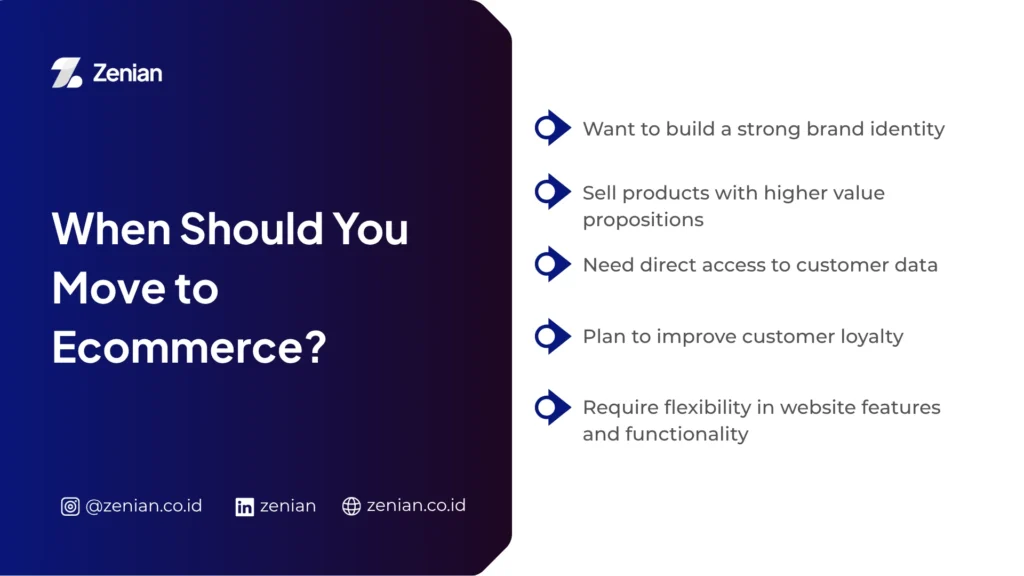 Zenian

When Should You Move to Ecommerce?

@zenian.co.id zenian zenian.co.id

Want to build a strong brand identity

Sell products with higher value propositions

Need direct access to customer data

Plan to improve customer loyalty

Require flexibility in website features and functionality